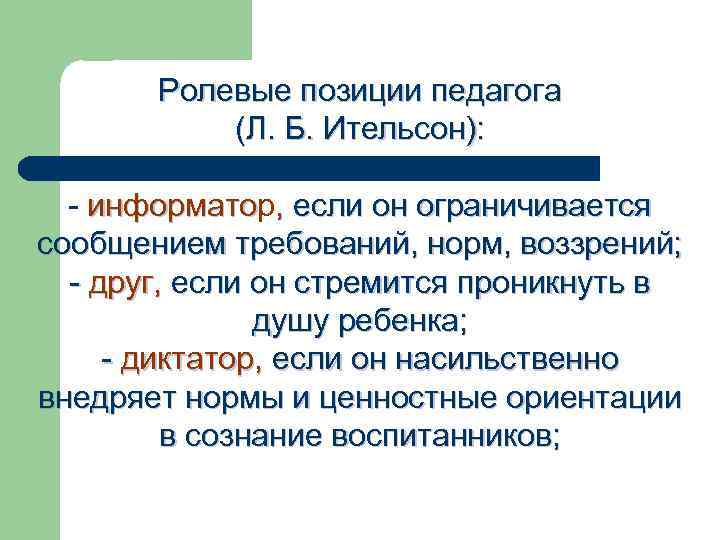 Ролевые позиции педагога (Л. Б. Ительсон):

- информатор, если он ограничивается сообщением требований, норм, воззрений;
- друг, если он стремится проникнуть в душу ребенка;
- диктатор, если он насильственно внедряет нормы и ценностные ориентации в сознание воспитанников;